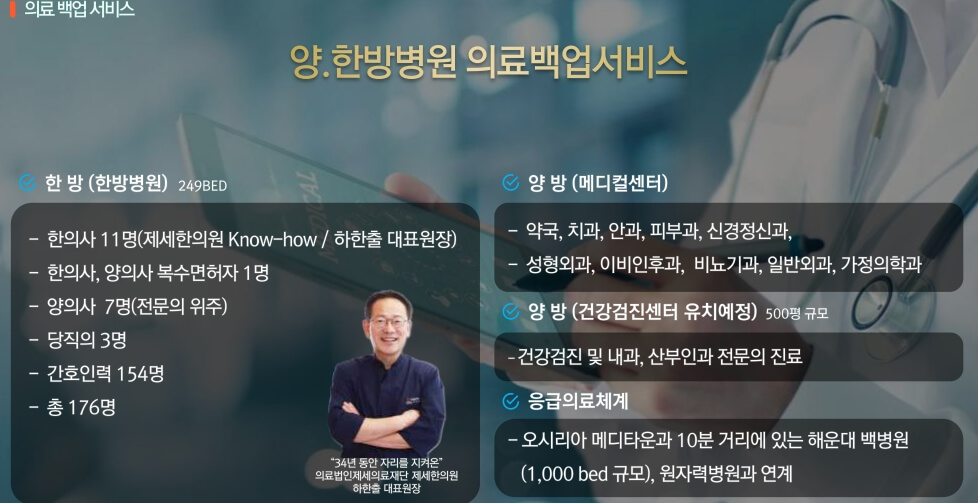 의료 백업 서비스

양.한방병원 의료백업서비스

한 방 (한방병원) 249BED

- 한의사 11명(제세한의원 Know-how / 하한출 대표원장)
- 한의사, 양의사 복수면허자 1명
- 양의사 7명(전문의 위주)
- 당직의 3명
- 간호인력 154명
- 총 176명

"34년 동안 자리를 지켜온"
의료법인제세의료재단 제세한의원
하한출 대표원장

양 방 (메디컬센터)

- 약국, 치과, 안과, 피부과, 신경정신과,
- 성형외과, 이비인후과, 비뇨기과, 일반외과, 가정의학과

양 방 (건강검진센터 유치예정) 500평 규모

-건강검진 및 내과, 산부인과 전문의 진료

응급의료체계

- 오시리아 메디타운과 10분 거리에 있는 해운대 백병원 (1,000 bed 규모), 원자력병원과 연계